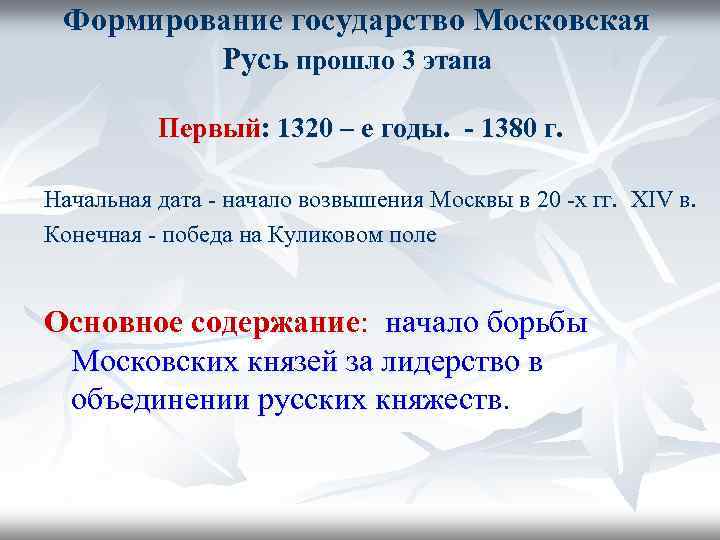 Формирование государство Московская Русь прошло 3 этапа

Первый: 1320 – е годы. - 1380 г.

Начальная дата - начало возвышения Москвы в 20 -х гг. XIV в.
Конечная - победа на Куликовом поле

Основное содержание: начало борьбы Московских князей за лидерство в объединении русских княжеств.